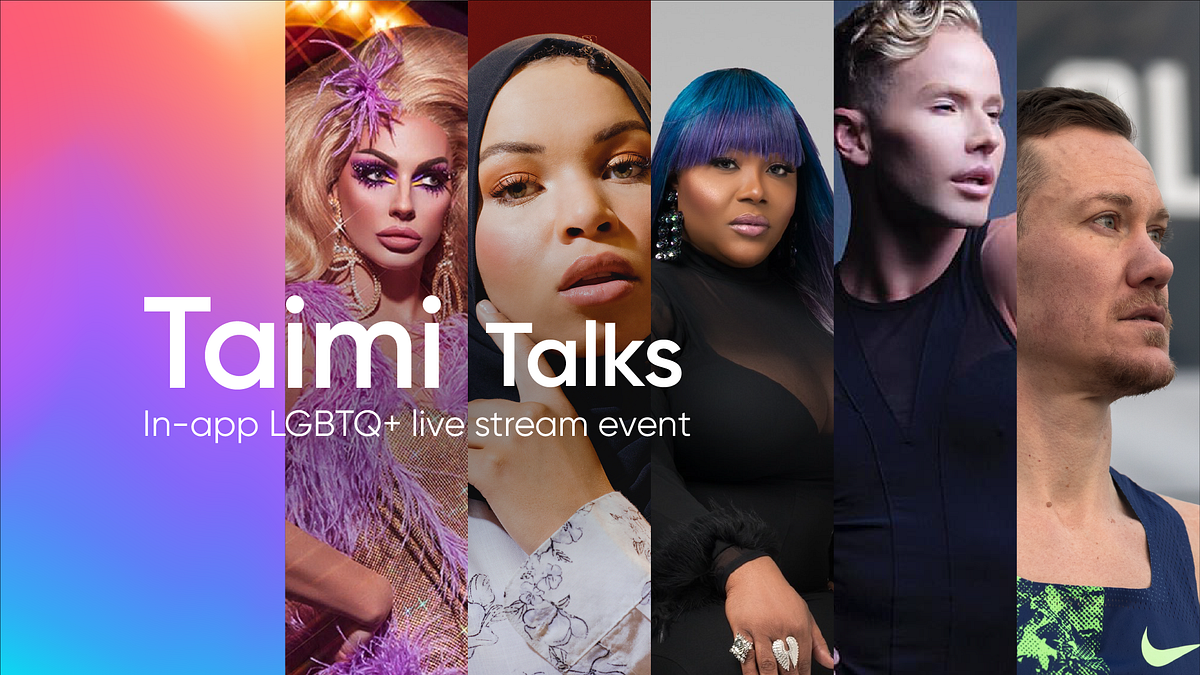 Taimi Talks
In-app LGBTQ+ live stream event